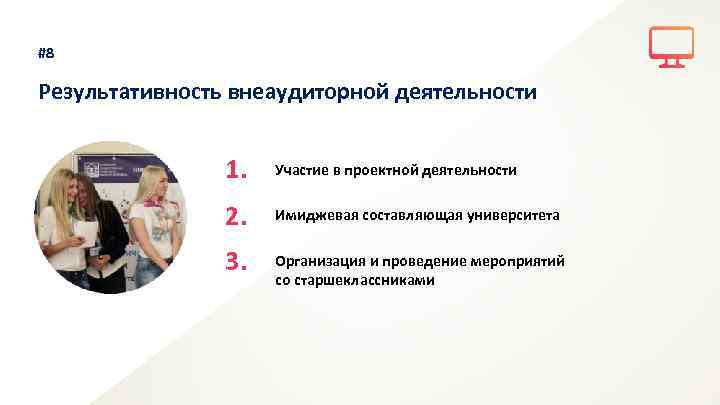 #8

Результативность внеаудиторной деятельности

1. Участие в проектной деятельности

2. Имиджевая составляющая университета

3. Организация и проведение мероприятий со старшеклассниками